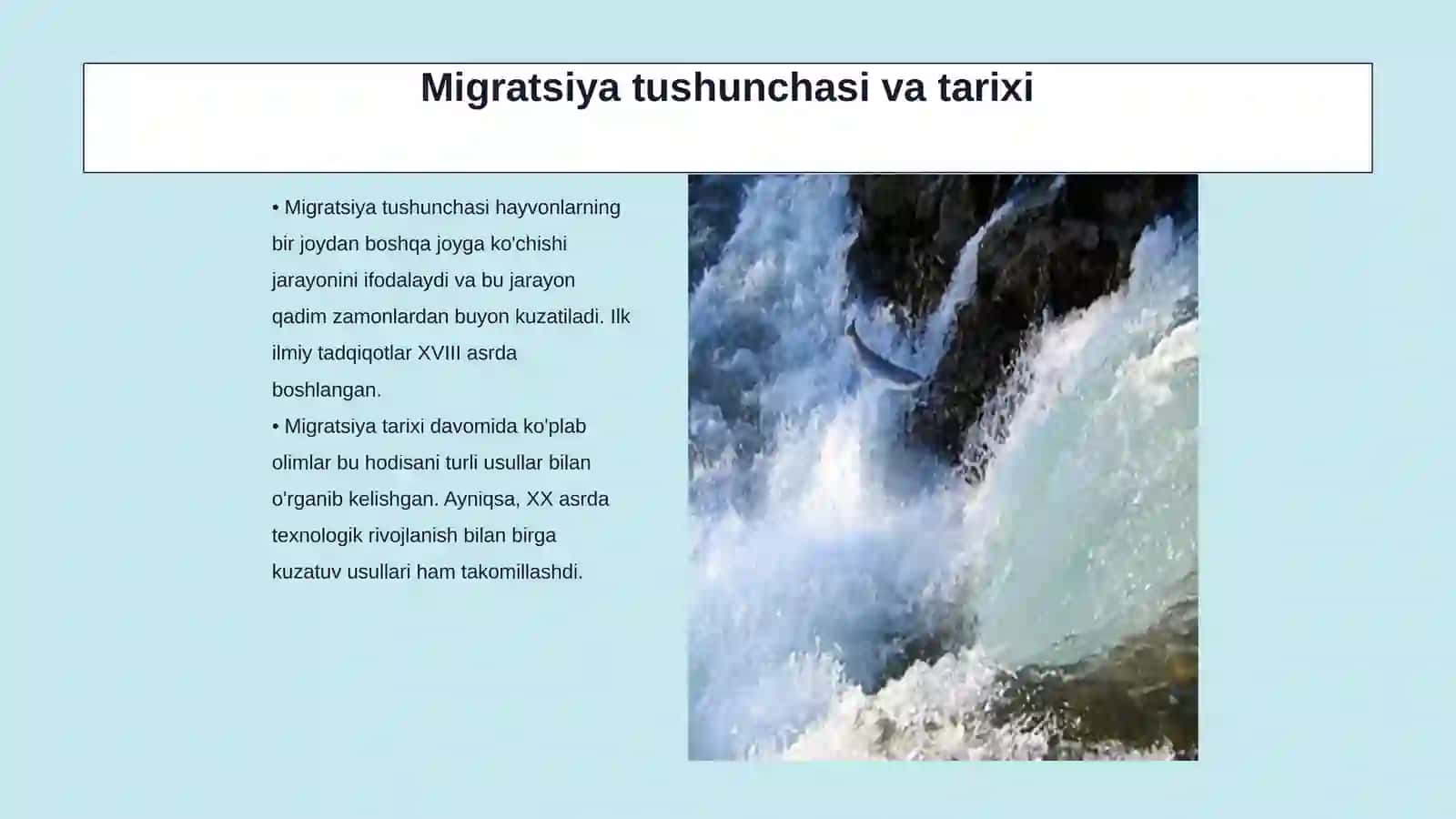 Migratsiya tushunchasi va tarixi

• Migratsiya tushunchasi hayvonlarning bir joydan boshqa joyga ko'chishi jarayonini ifodalaydi va bu jarayon qadim zamonlardan buyon kuzatiladi. Ilk ilmiy tadqiqotlar XVIII asrda boshlangan.

• Migratsiya tarixi davomida ko'plab olimlar bu hodisani turli usullar bilan o'rganib kelishgan. Ayniqsa, XX asrda texnologik rivojlanish bilan birga kuzatuv usullari ham takomillashdi.